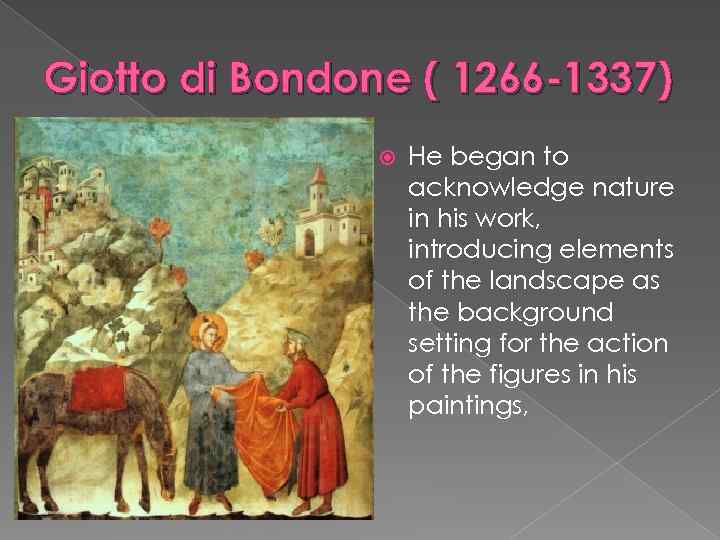 Giotto di Bondone ( 1266-1337)

He began to acknowledge nature in his work, introducing elements of the landscape as the background setting for the action of the figures in his paintings.